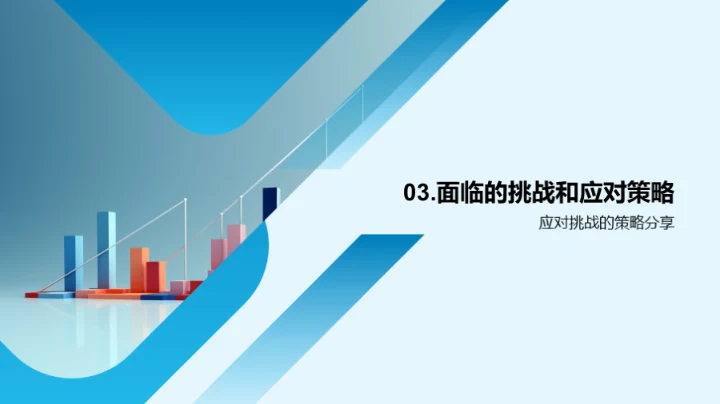 03.面临的挑战和应对策略

应对挑战的策略分享